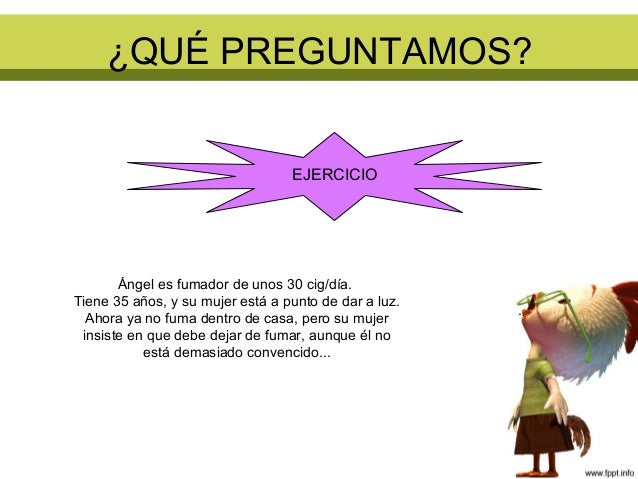 ¿QUÉ PREGUNTAMOS?

EJERCICIO

Ángel es fumador de unos 30 cig/día.
Tiene 35 años, y su mujer está a punto de dar a luz.
Ahora ya no fuma dentro de casa, pero su mujer insiste en que debe dejar de fumar, aunque él no está demasiado convencido...

www.fppt.info